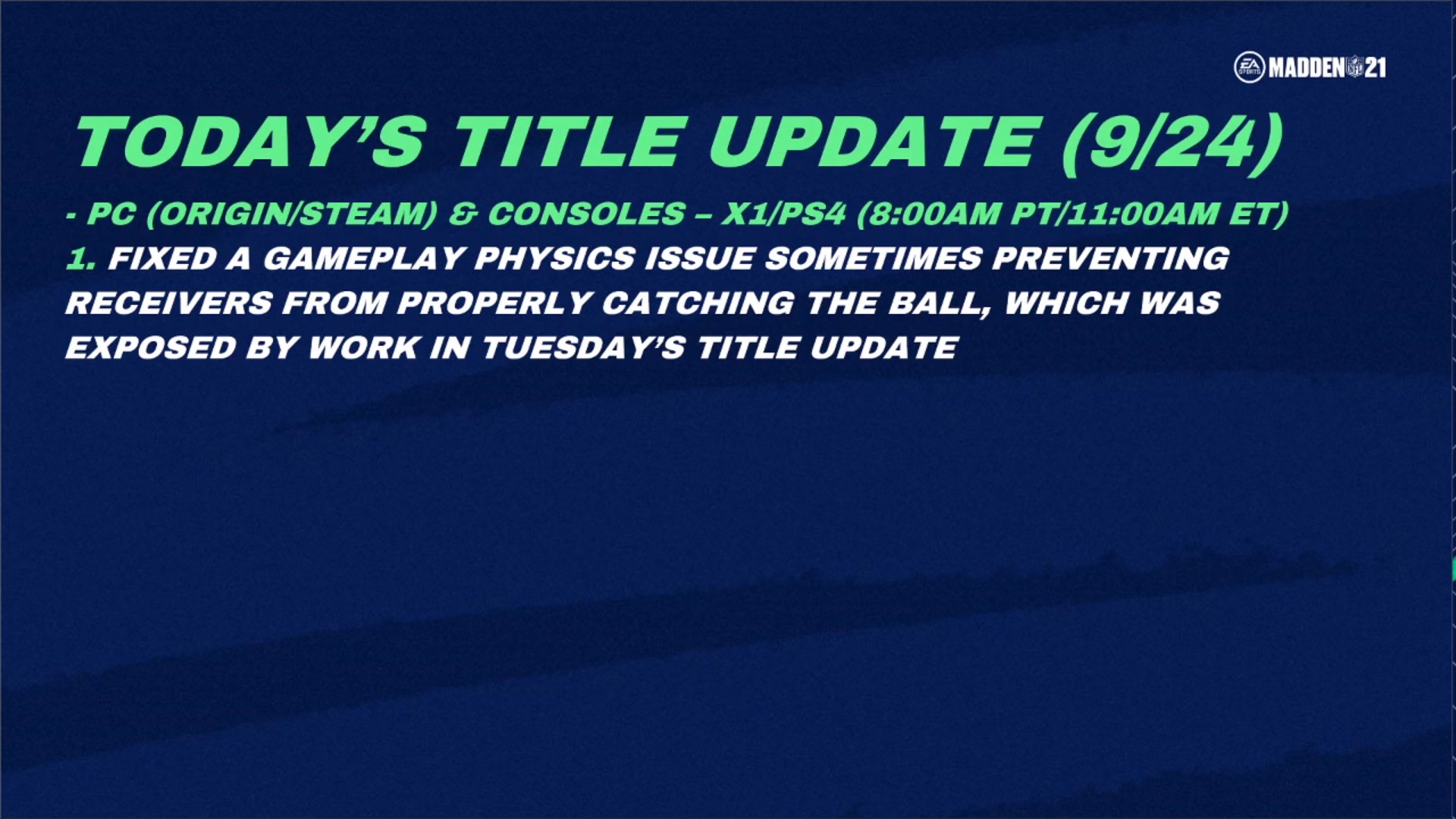 EA SPORTS MADDEN NFL 21

TODAY'S TITLE UPDATE (9/24)

- PC (ORIGIN/STEAM) & CONSOLES – X1/PS4 (8:00AM PT/11:00AM ET)

1. FIXED A GAMEPLAY PHYSICS ISSUE SOMETIMES PREVENTING RECEIVERS FROM PROPERLY CATCHING THE BALL, WHICH WAS EXPOSED BY WORK IN TUESDAY'S TITLE UPDATE